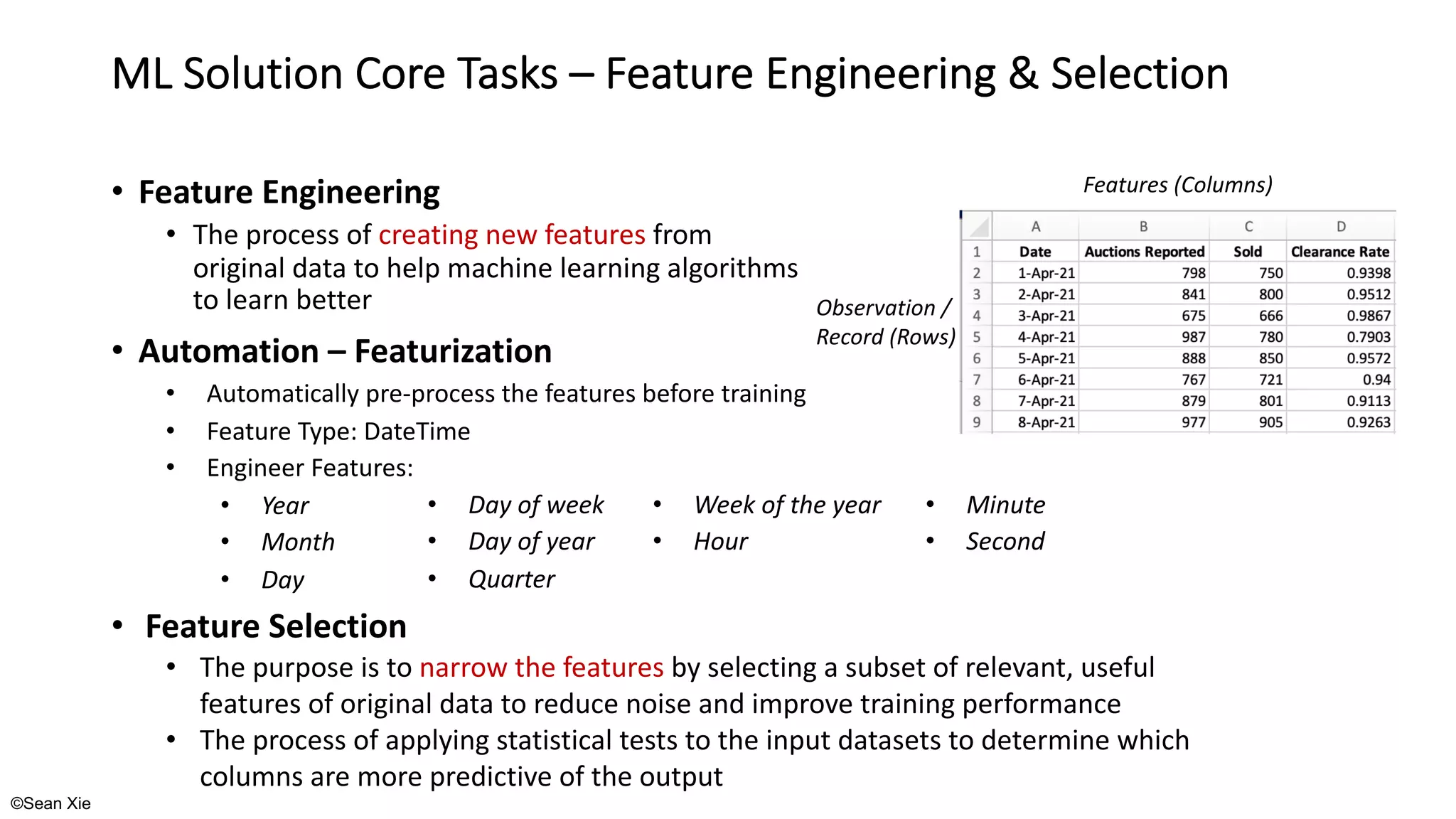 ML Solution Core Tasks – Feature Engineering & Selection

• Feature Engineering
  • The process of creating new features from original data to help machine learning algorithms to learn better

• Automation – Featurization
  • Automatically pre-process the features before training
  • Feature Type: DateTime
  • Engineer Features:
    • Year
    • Month
    • Day
    • Day of week
    • Day of year
    • Quarter
    • Week of the year
    • Hour
    • Minute
    • Second

Features (Columns)

Observation / Record (Rows)

| | A | B | C | D |
|---|---|---|---|---|
| 1 | Date | Auctions Reported | Sold | Clearance Rate |
| 2 | 1-Apr-21 | 798 | 750 | 0.9398 |
| 3 | 2-Apr-21 | 841 | 800 | 0.9512 |
| 4 | 3-Apr-21 | 675 | 666 | 0.9867 |
| 5 | 4-Apr-21 | 987 | 780 | 0.7903 |
| 6 | 5-Apr-21 | 888 | 850 | 0.9572 |
| 7 | 6-Apr-21 | 767 | 721 | 0.94 |
| 8 | 7-Apr-21 | 879 | 801 | 0.9113 |
| 9 | 8-Apr-21 | 977 | 905 | 0.9263 |

• Feature Selection
  • The purpose is to narrow the features by selecting a subset of relevant, useful features of original data to reduce noise and improve training performance
  • The process of applying statistical tests to the input datasets to determine which columns are more predictive of the output

©Sean Xie